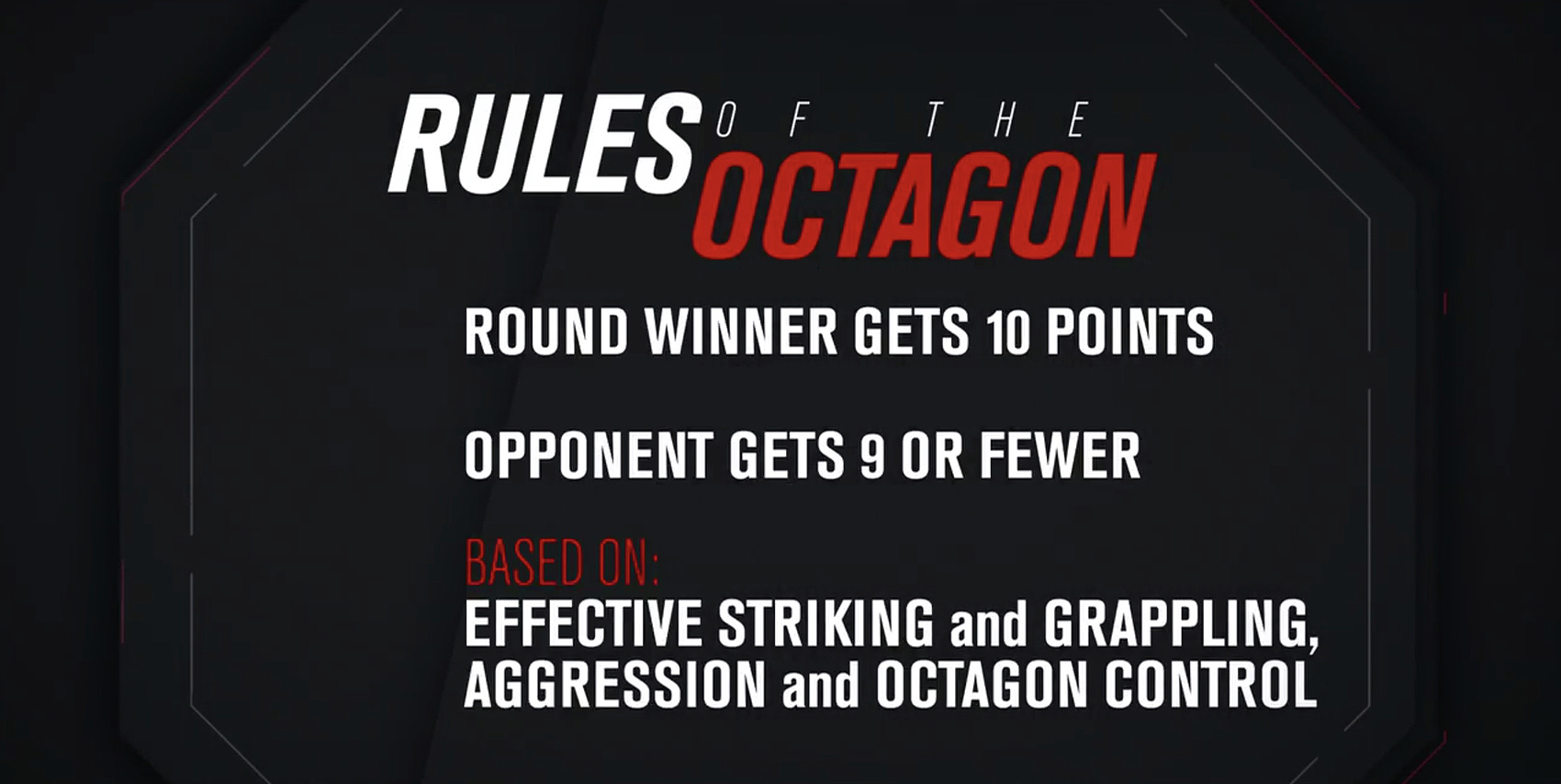 RULES OF THE OCTAGON

ROUND WINNER GETS 10 POINTS

OPPONENT GETS 9 OR FEWER

BASED ON:
EFFECTIVE STRIKING and GRAPPLING, AGGRESSION and OCTAGON CONTROL